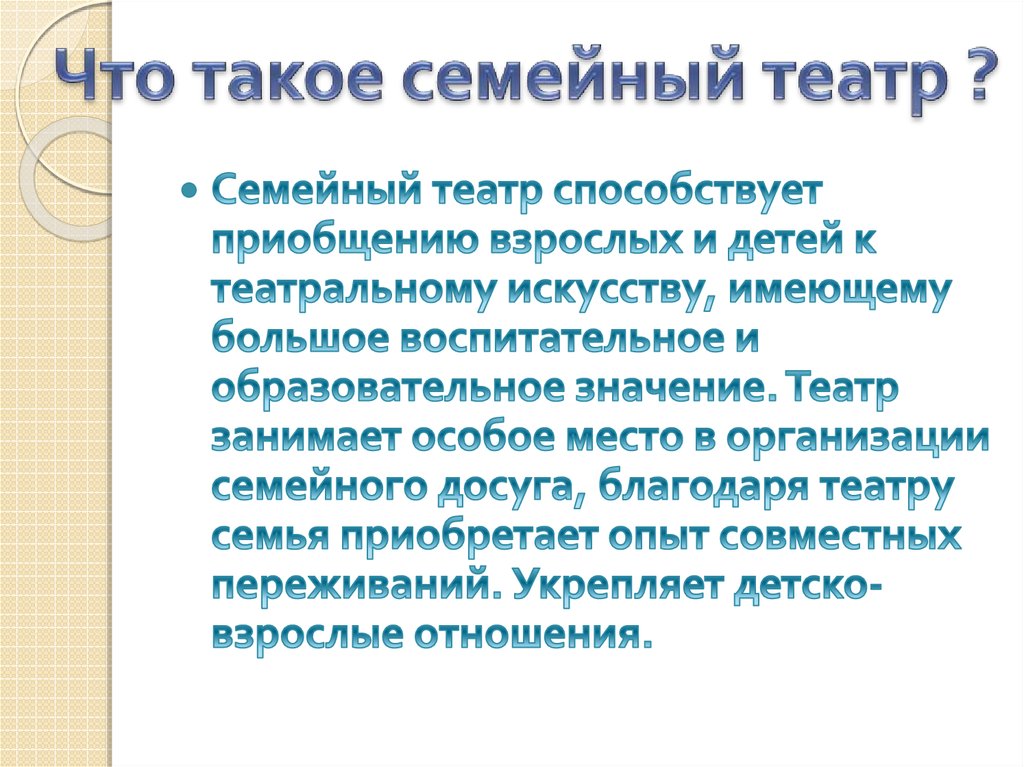 Что такое семейный театр ?

• Семейный театр способствует приобщению взрослых и детей к театральному искусству, имеющему большое воспитательное и образовательное значение. Театр занимает особое место в организации семейного досуга, благодаря театру семья приобретает опыт совместных переживаний. Укрепляет детско-взрослые отношения.